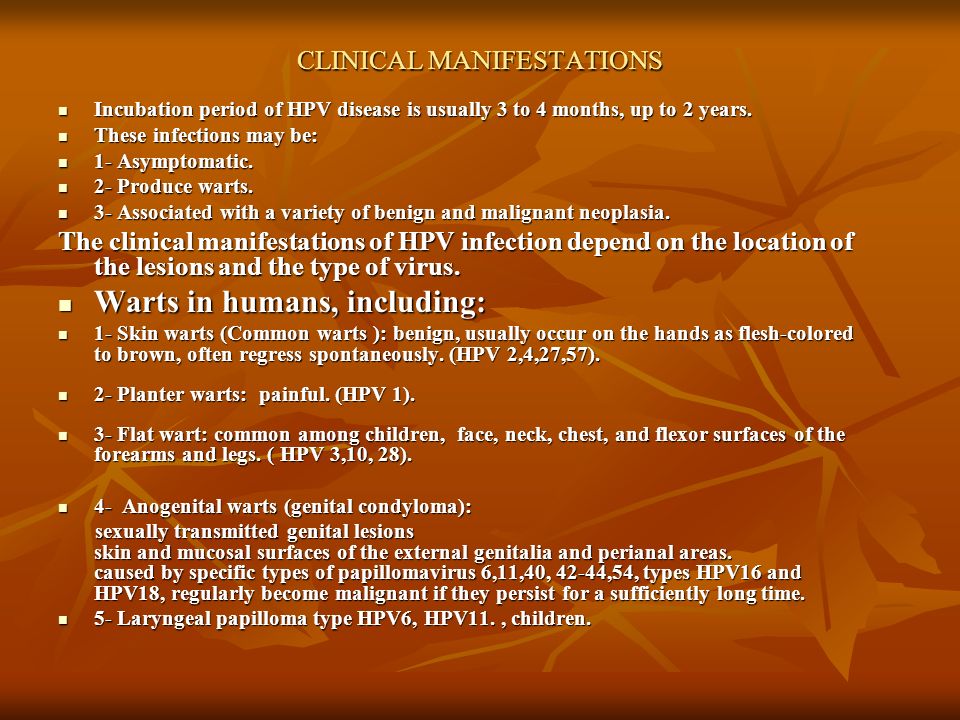 CLINICAL MANIFESTATIONS

- Incubation period of HPV disease is usually 3 to 4 months, up to 2 years.
- These infections may be:
- 1- Asymptomatic.
- 2- Produce warts.
- 3- Associated with a variety of benign and malignant neoplasia.

The clinical manifestations of HPV infection depend on the location of the lesions and the type of virus.

- Warts in humans, including:
- 1- Skin warts (Common warts ): benign, usually occur on the hands as flesh-colored to brown, often regress spontaneously. (HPV 2,4,27,57).

- 2- Planter warts: painful. (HPV 1).

- 3- Flat wart: common among children, face, neck, chest, and flexor surfaces of the forearms and legs. ( HPV 3,10, 28).

- 4- Anogenital warts (genital condyloma):
sexually transmitted genital lesions
skin and mucosal surfaces of the external genitalia and perianal areas.
caused by specific types of papillomavirus 6,11,40, 42-44,54, types HPV16 and HPV18, regularly become malignant if they persist for a sufficiently long time.
- 5- Laryngeal papilloma type HPV6, HPV11. , children.